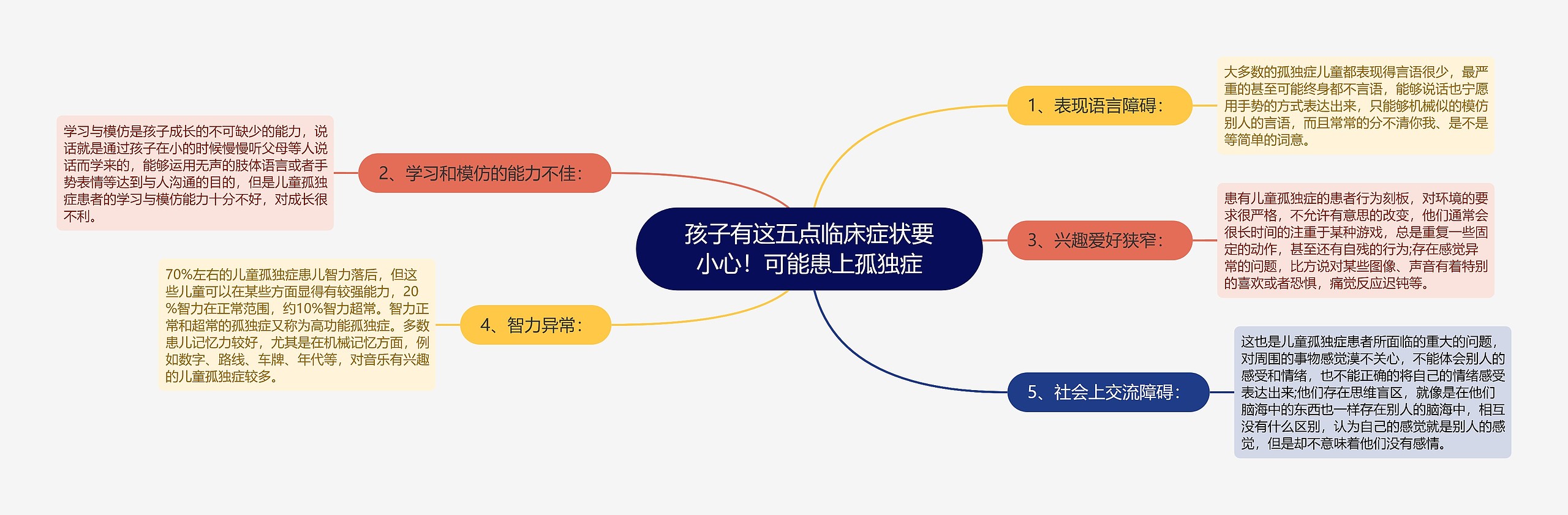 孩子有这五点临床症状要小心！可能患上孤独症

1、表现语言障碍：

大多数的孤独症儿童都表现得言语很少，最严重的甚至可能终身都不言语，能够说话也宁愿用手势的方式表达出来，只能够机械似的模仿别人的言语，而且常常的分不清你我、是不是等简单的词意。

2、学习和模仿的能力不佳：

学习与模仿是孩子成长的不可缺少的能力，说话就是通过孩子在小的时候慢慢听父母等人说话而学来的，能够运用无声的肢体语言或者手势表情等达到与人沟通的目的，但是儿童孤独症患者的学习与模仿能力十分不好，对成长很不利。

3、兴趣爱好狭窄：

患有儿童孤独症的患者行为刻板，对环境的要求很严格，不允许有意思的改变，他们通常会很长时间的注重于某种游戏，总是重复一些固定的动作，甚至还有自残的行为;存在感觉异常的问题，比方说对某些图像、声音有着特别的喜欢或者恐惧，痛觉反应迟钝等。

4、智力异常：

70%左右的儿童孤独症患儿智力落后，但这些儿童可以在某些方面显得有较强能力，20%智力在正常范围，约10%智力超常。智力正常和超常的孤独症又称为高功能孤独症。多数患儿记忆力较好，尤其是在机械记忆方面，例如数字、路线、车牌、年代等，对音乐有兴趣的儿童孤独症较多。

5、社会上交流障碍：

这也是儿童孤独症患者所面临的重大的问题，对周围的事物感觉漠不关心，不能体会别人的感受和情绪，也不能正确的将自己的情绪感受表达出来;他们存在思维盲区，就像是在他们脑海中的东西也一样存在别人的脑海中，相互没有什么区别，认为自己的感觉就是别人的感觉，但是却不意味着他们没有感情。